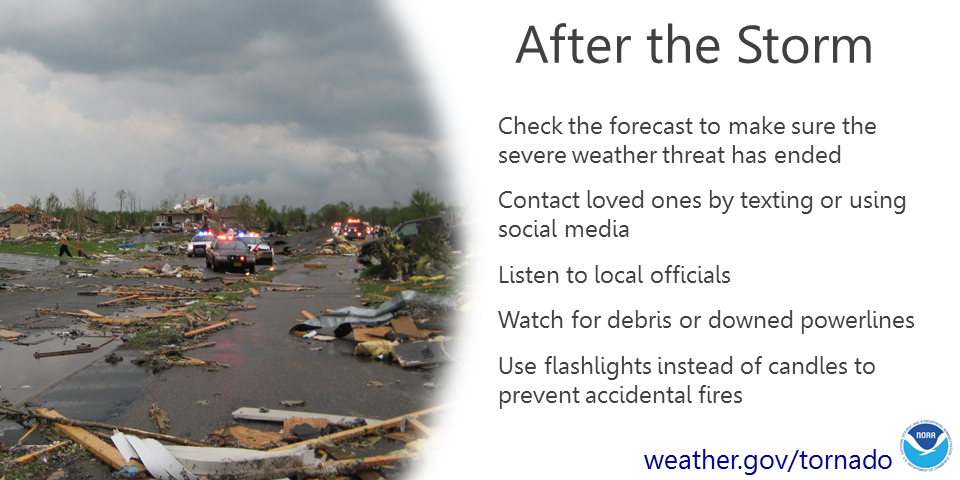 After the Storm

Check the forecast to make sure the severe weather threat has ended

Contact loved ones by texting or using social media

Listen to local officials

Watch for debris or downed powerlines

Use flashlights instead of candles to prevent accidental fires

weather.gov/tornado

NOAA